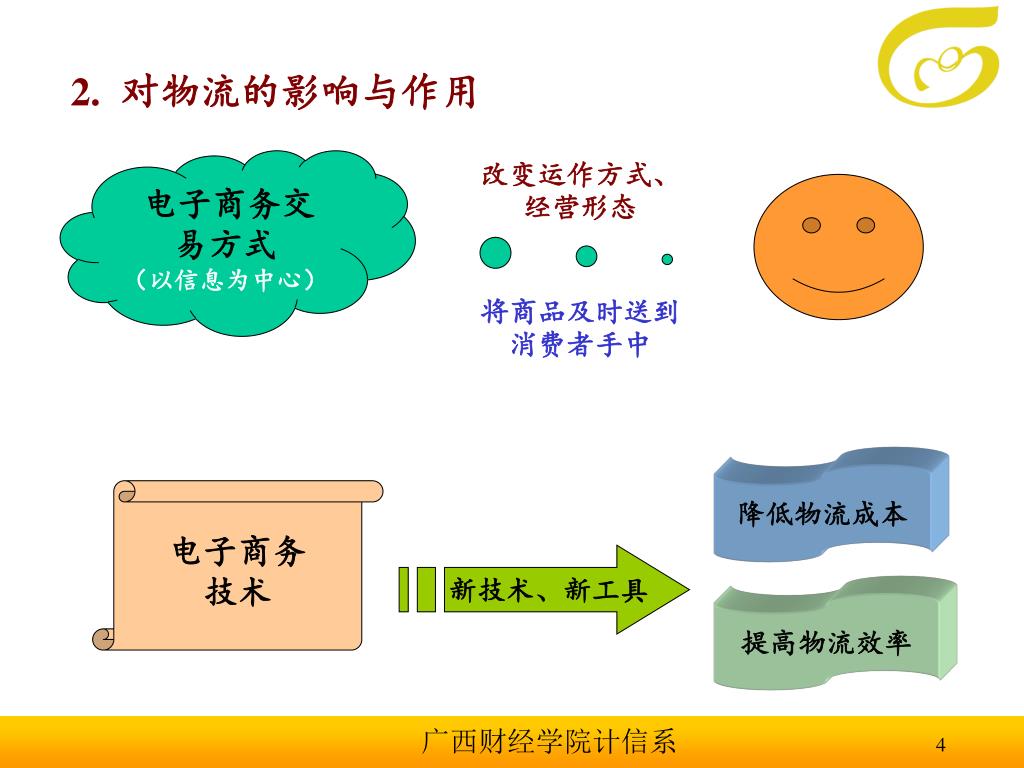 2. 对物流的影响与作用

电子商务交易方式
（以信息为中心）

改变运作方式、经营形态

将商品及时送到消费者手中

电子商务技术

新技术、新工具

降低物流成本

提高物流效率

广西财经学院计信系

4